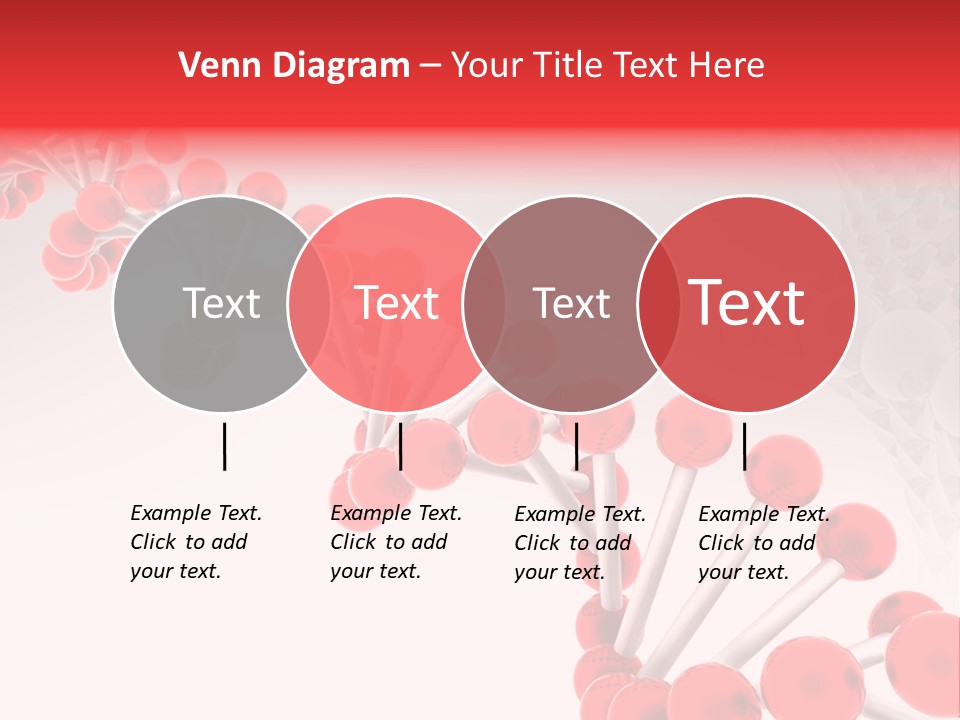 Venn Diagram – Your Title Text Here

Text

Text

Text

Text

Example Text. Click to add your text.

Example Text. Click to add your text.

Example Text. Click to add your text.

Example Text. Click to add your text.